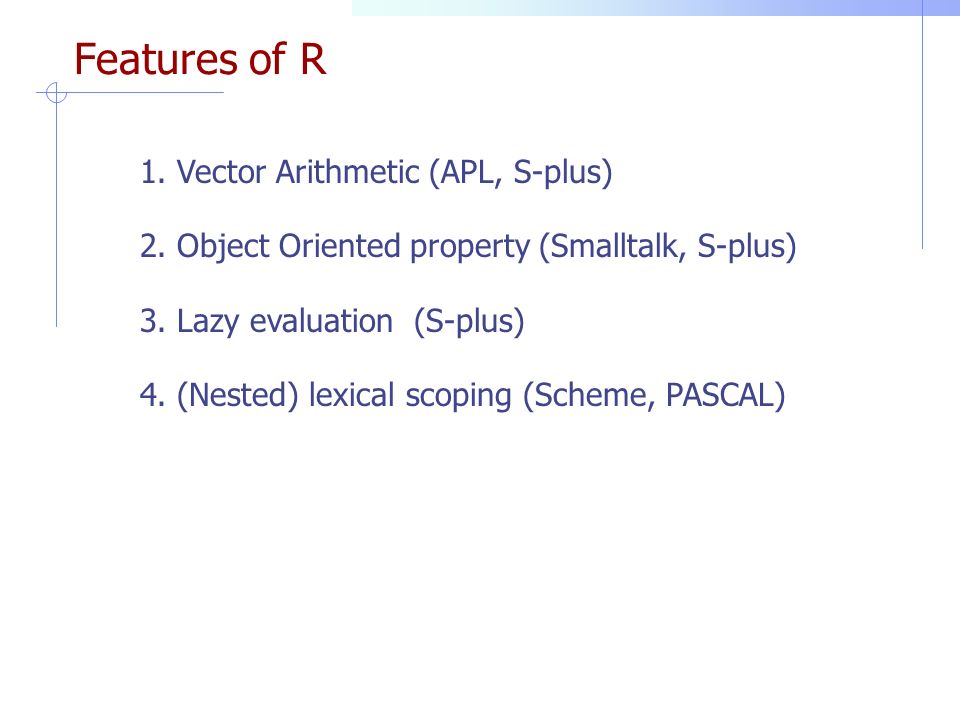 Features of R

1. Vector Arithmetic (APL, S-plus)

2. Object Oriented property (Smalltalk, S-plus)

3. Lazy evaluation (S-plus)

4. (Nested) lexical scoping (Scheme, PASCAL)